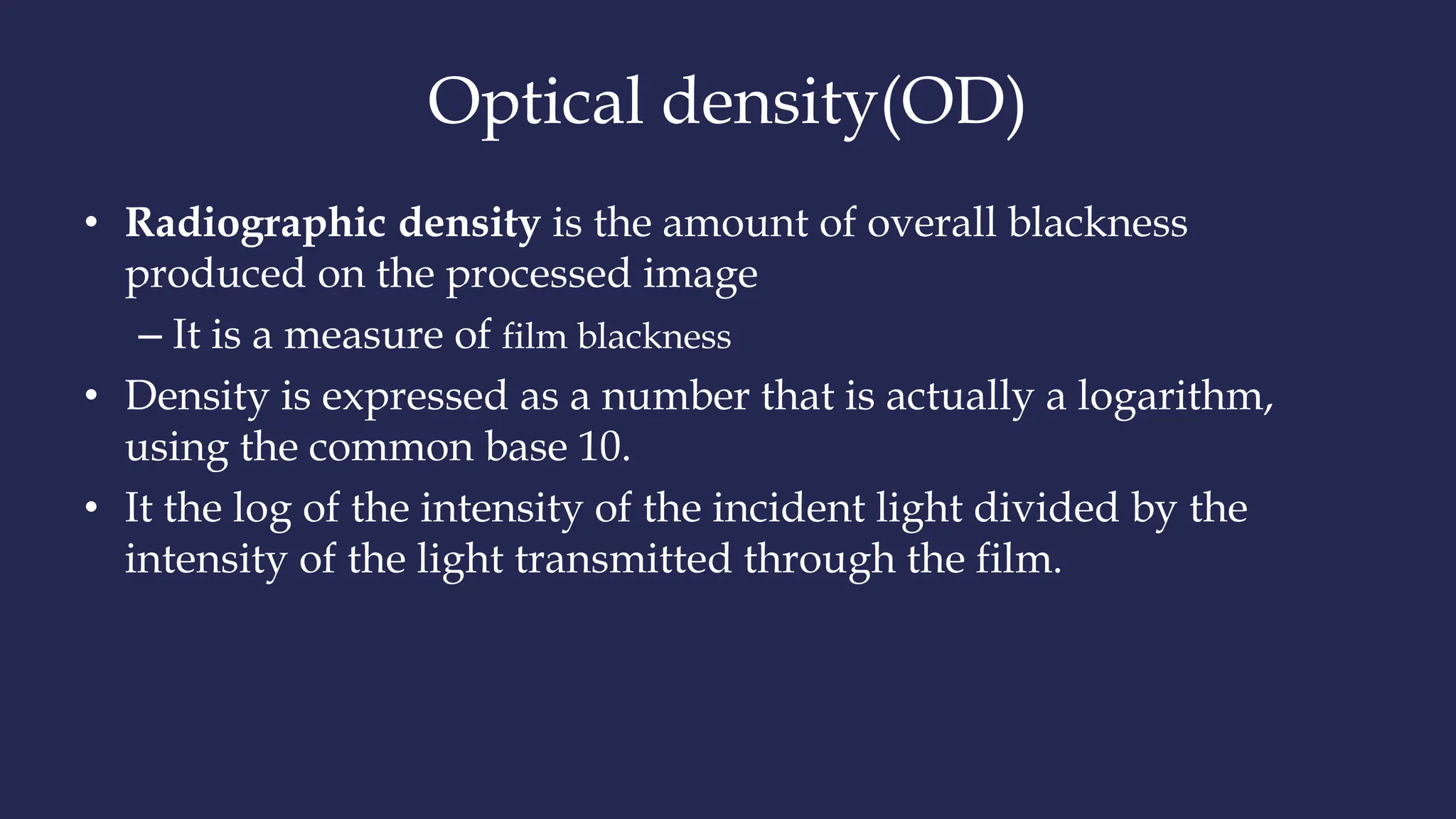 Optical density(OD)

• Radiographic density is the amount of overall blackness produced on the processed image

– It is a measure of film blackness

• Density is expressed as a number that is actually a logarithm, using the common base 10.

• It the log of the intensity of the incident light divided by the intensity of the light transmitted through the film.